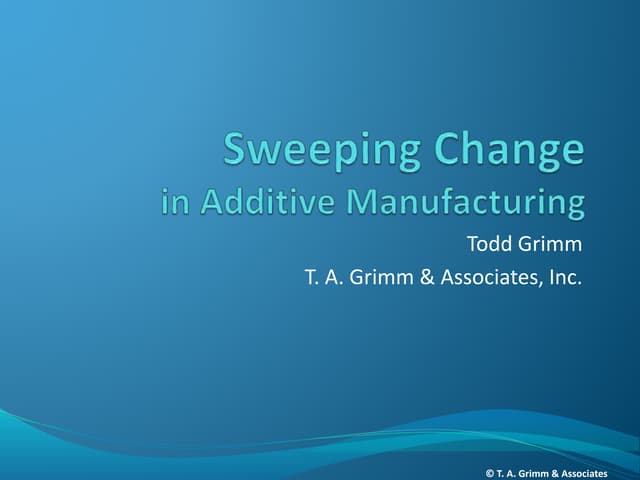 Sweeping Change
in Additive Manufacturing

Todd Grimm

T. A. Grimm & Associates, Inc.

© T. A. Grimm & Associates